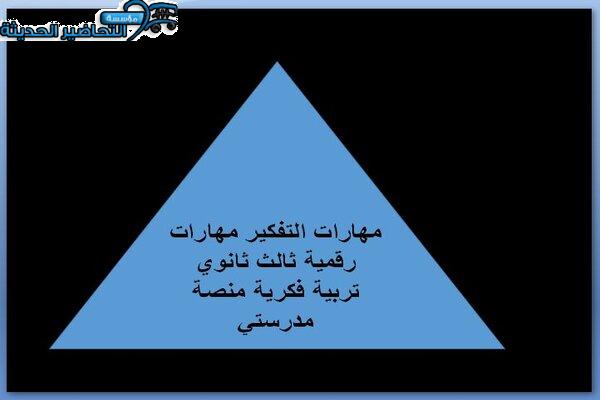 مؤسسة
التحاضير الحديثة

مهارات التفكير مهارات رقمية ثالث ثانوي تربية فكرية منصة مدرستي